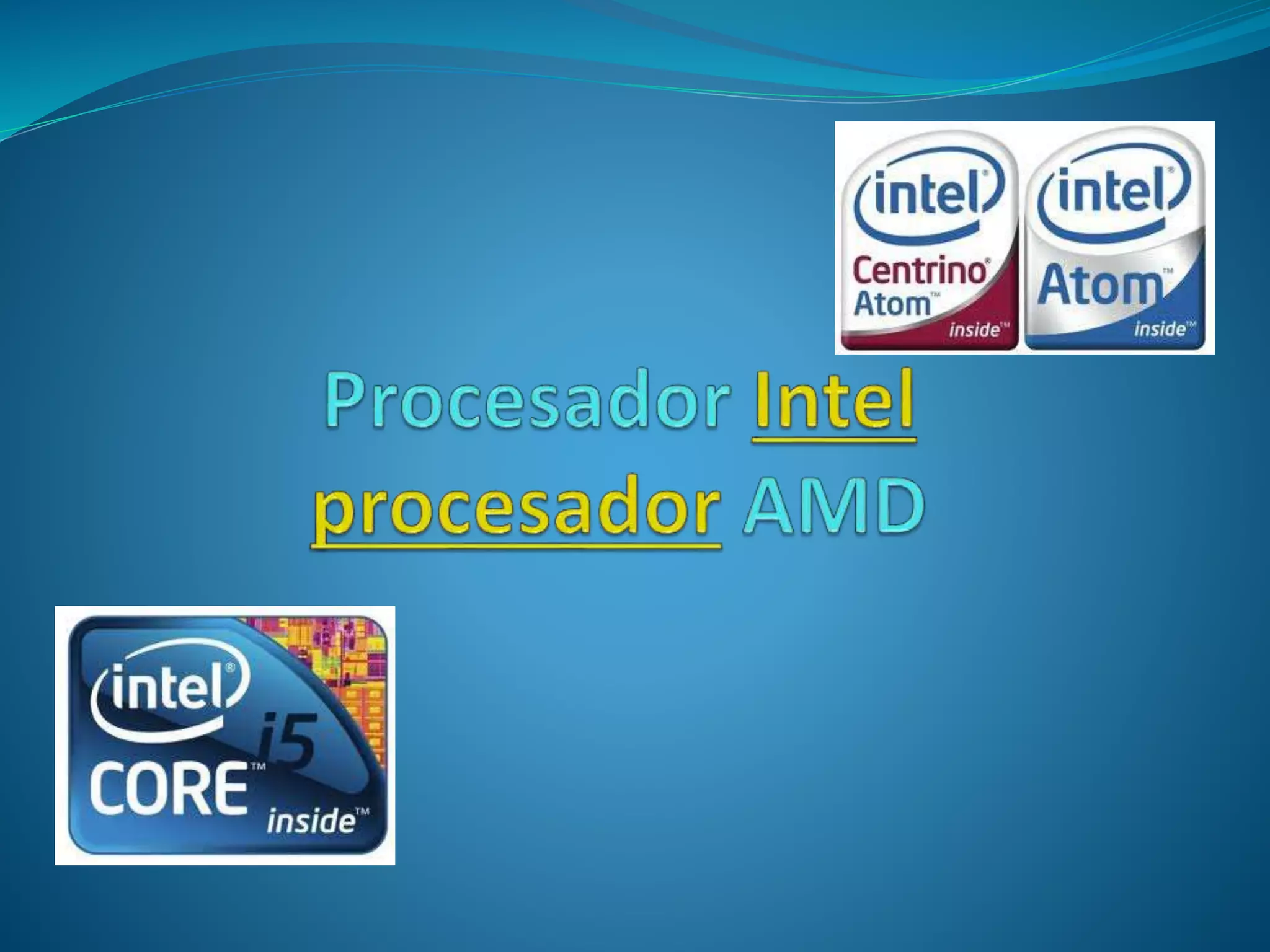 intel®
Centrino®
Atom™
inside™

intel®
Atom™
inside™

Procesador Intel
procesador AMD

intel®
i5
CORE™
inside™